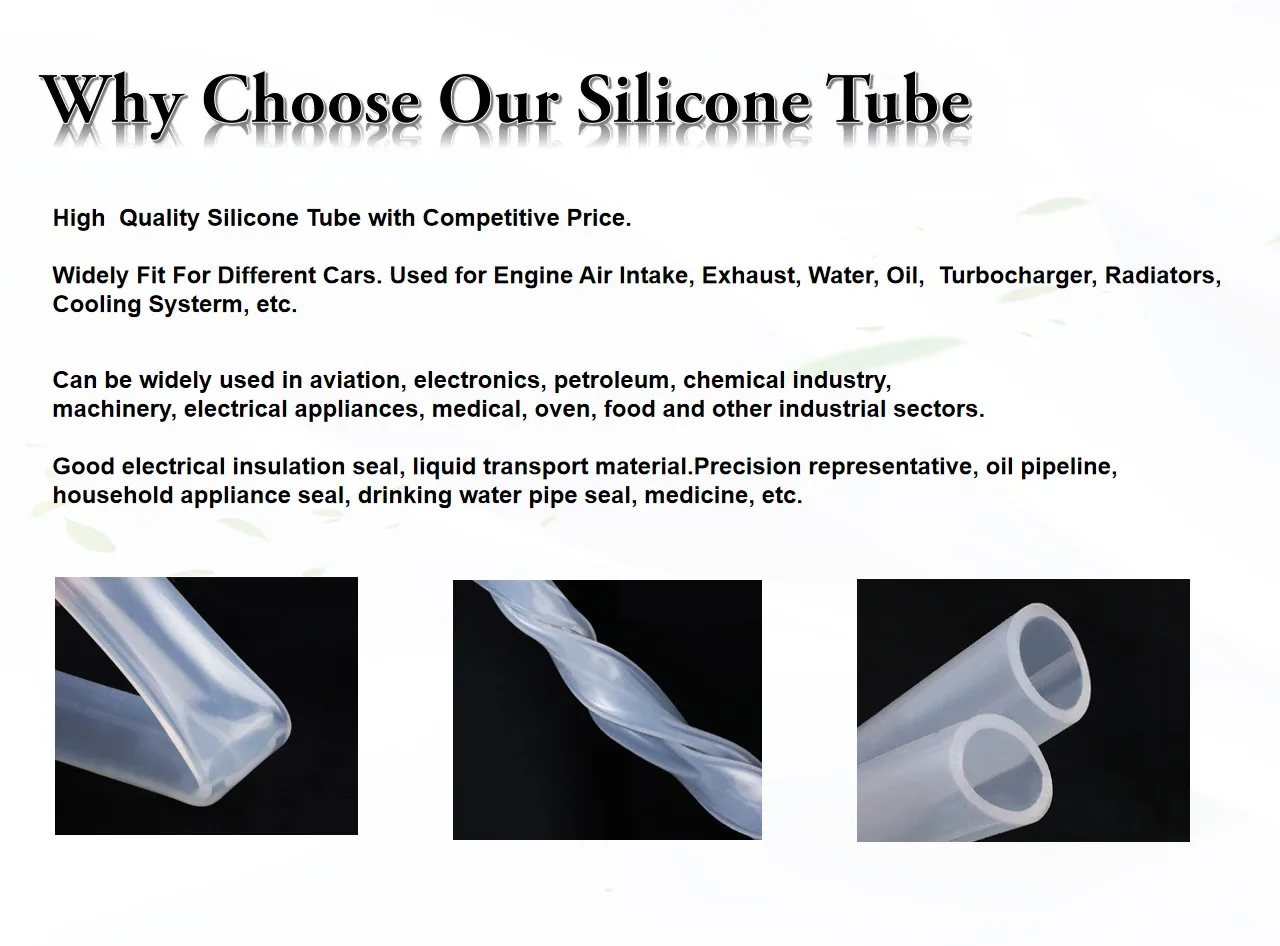 Why Choose Our Silicone Tube

High Quality Silicone Tube with Competitive Price.

Widely Fit For Different Cars. Used for Engine Air Intake, Exhaust, Water, Oil, Turbocharger, Radiators, Cooling Systerm, etc.

Can be widely used in aviation, electronics, petroleum, chemical industry, machinery, electrical appliances, medical, oven, food and other industrial sectors.

Good electrical insulation seal, liquid transport material.Precision representative, oil pipeline, household appliance seal, drinking water pipe seal, medicine, etc.